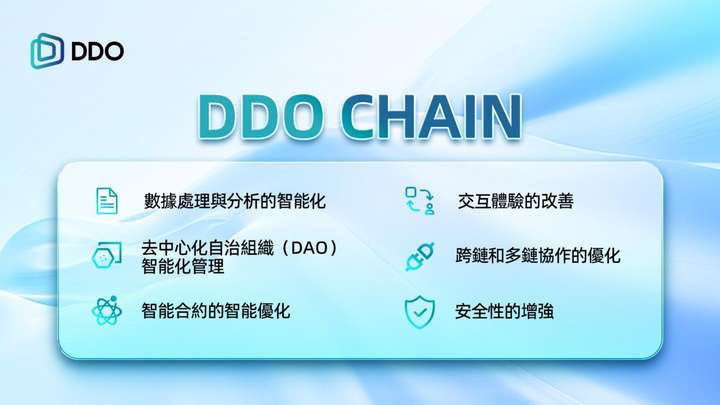 DDO

DDO CHAIN

數據處理與分析的智能化

去中心化自治組織（DAO）智能化管理

智能合約的智能優化

交互體驗的改善

跨鏈和多鏈協作的優化

安全性的增強